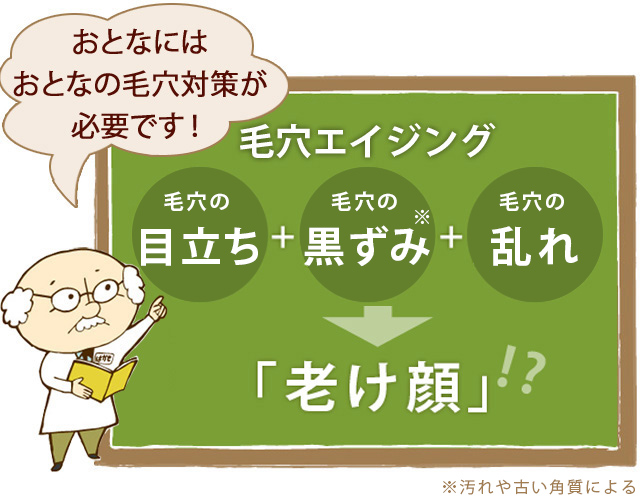 おとなには
おとなの毛穴対策が
必要です！

毛穴エイジング

毛穴の
目立ち
+
毛穴の
黒ずみ※
+
毛穴の
乱れ

「老け顔」!?

※汚れや古い角質による